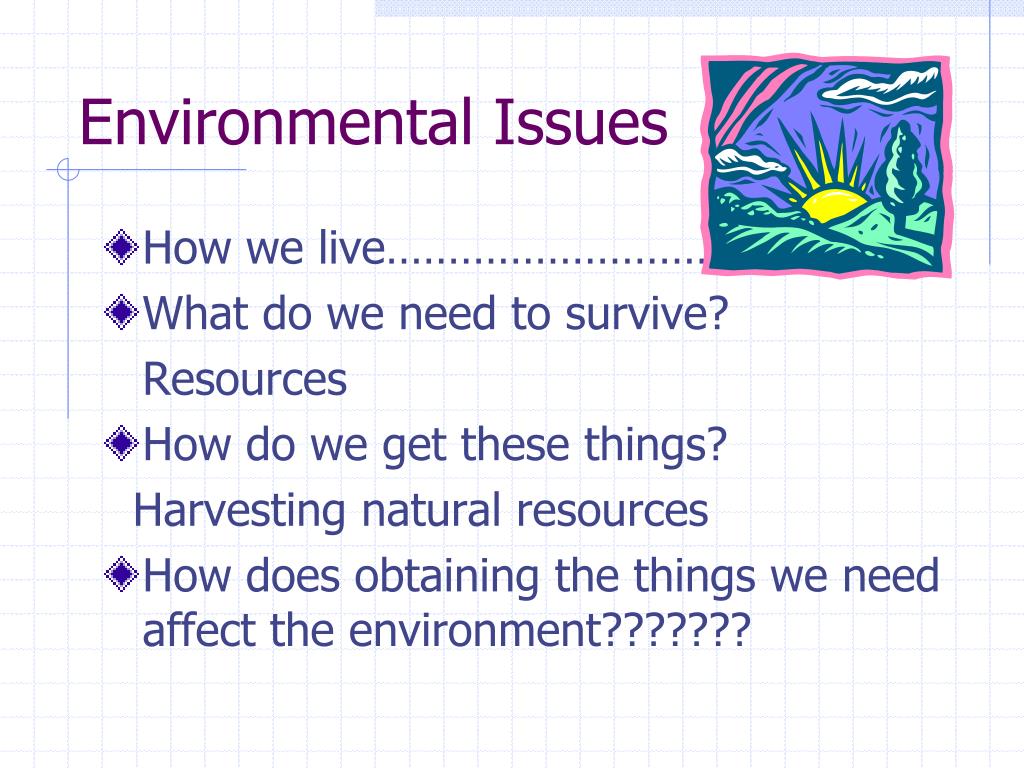 Environmental Issues

How we live……………………

What do we need to survive?

Resources

How do we get these things?

Harvesting natural resources

How does obtaining the things we need affect the environment???????